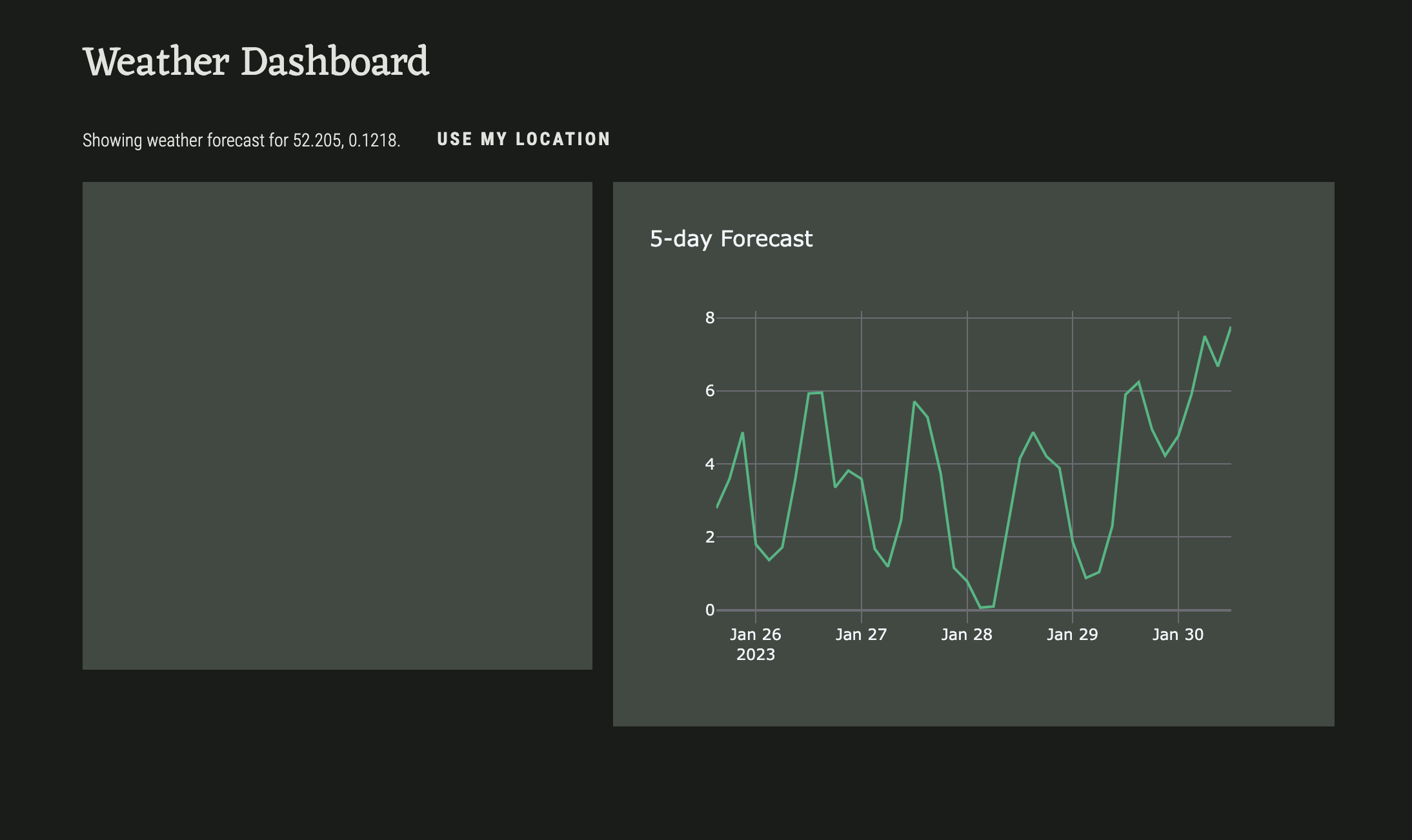 Weather Dashboard

Showing weather forecast for 52.205, 0.1218.

USE MY LOCATION

5-day Forecast

8
6
4
2
0

Jan 26
2023

Jan 27

Jan 28

Jan 29

Jan 30